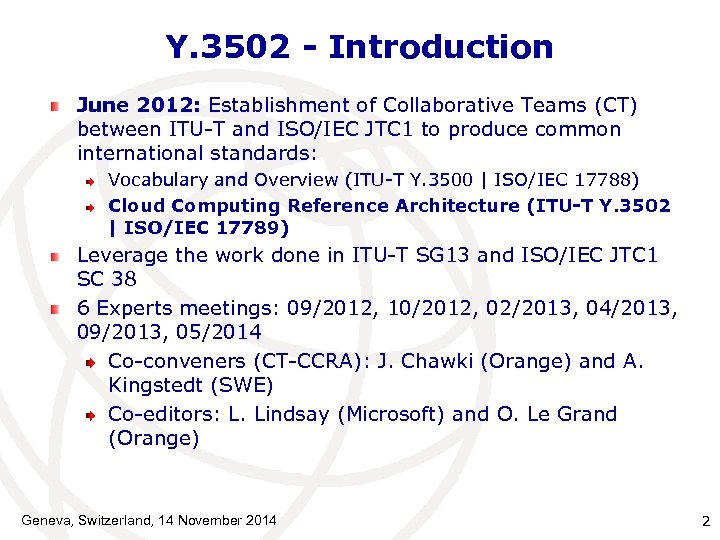 Y.3502 - Introduction

June 2012: Establishment of Collaborative Teams (CT) between ITU-T and ISO/IEC JTC1 to produce common international standards:

Vocabulary and Overview (ITU-T Y.3500 | ISO/IEC 17788)

Cloud Computing Reference Architecture (ITU-T Y.3502 | ISO/IEC 17789)

Leverage the work done in ITU-T SG13 and ISO/IEC JTC1 SC 38

6 Experts meetings: 09/2012, 10/2012, 02/2013, 04/2013, 09/2013, 05/2014

Co-conveners (CT-CCRA): J. Chawki (Orange) and A. Kingstedt (SWE)

Co-editors: L. Lindsay (Microsoft) and O. Le Grand (Orange)

Geneva, Switzerland, 14 November 2014

2